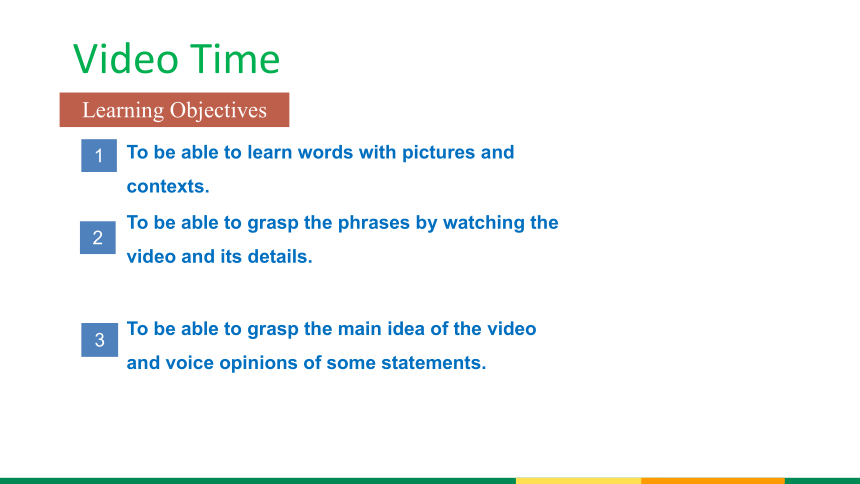 Video Time

Learning Objectives

1 To be able to learn words with pictures and contexts.

2 To be able to grasp the phrases by watching the video and its details.

3 To be able to grasp the main idea of the video and voice opinions of some statements.